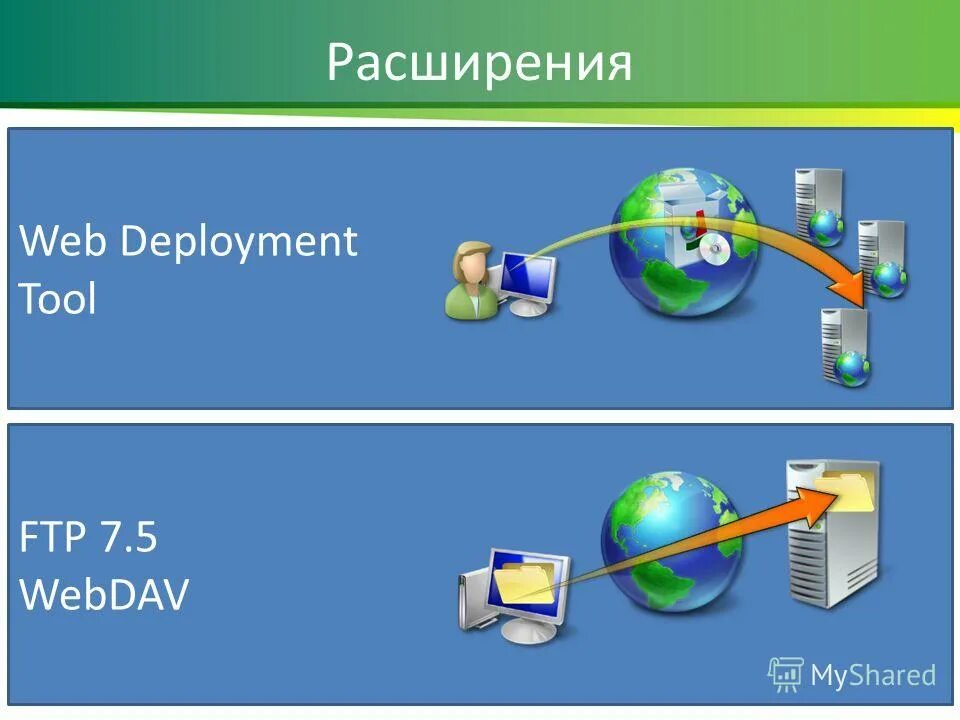 Расширения

Web Deployment Tool

FTP 7.5
WebDAV

MyShared